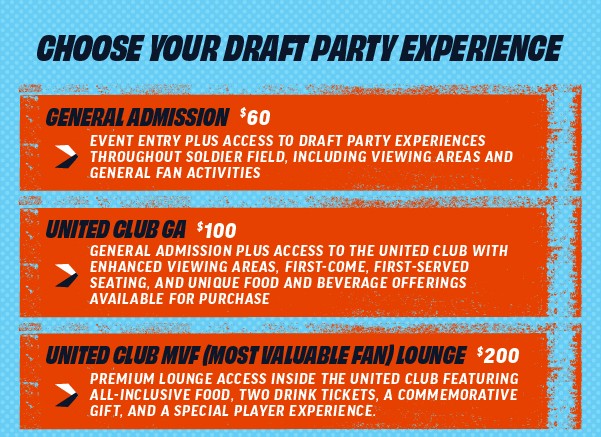 CHOOSE YOUR DRAFT PARTY EXPERIENCE

GENERAL ADMISSION $60

EVENT ENTRY PLUS ACCESS TO DRAFT PARTY EXPERIENCES THROUGHOUT SOLDIER FIELD, INCLUDING VIEWING AREAS AND GENERAL FAN ACTIVITIES

UNITED CLUB GA $100

GENERAL ADMISSION PLUS ACCESS TO THE UNITED CLUB WITH ENHANCED VIEWING AREAS, FIRST-COME, FIRST-SERVED SEATING, AND UNIQUE FOOD AND BEVERAGE OFFERINGS AVAILABLE FOR PURCHASE

UNITED CLUB MVF (MOST VALUABLE FAN) LOUNGE $200

PREMIUM LOUNGE ACCESS INSIDE THE UNITED CLUB FEATURING ALL-INCLUSIVE FOOD, TWO DRINK TICKETS, A COMMEMORATIVE GIFT, AND A SPECIAL PLAYER EXPERIENCE.